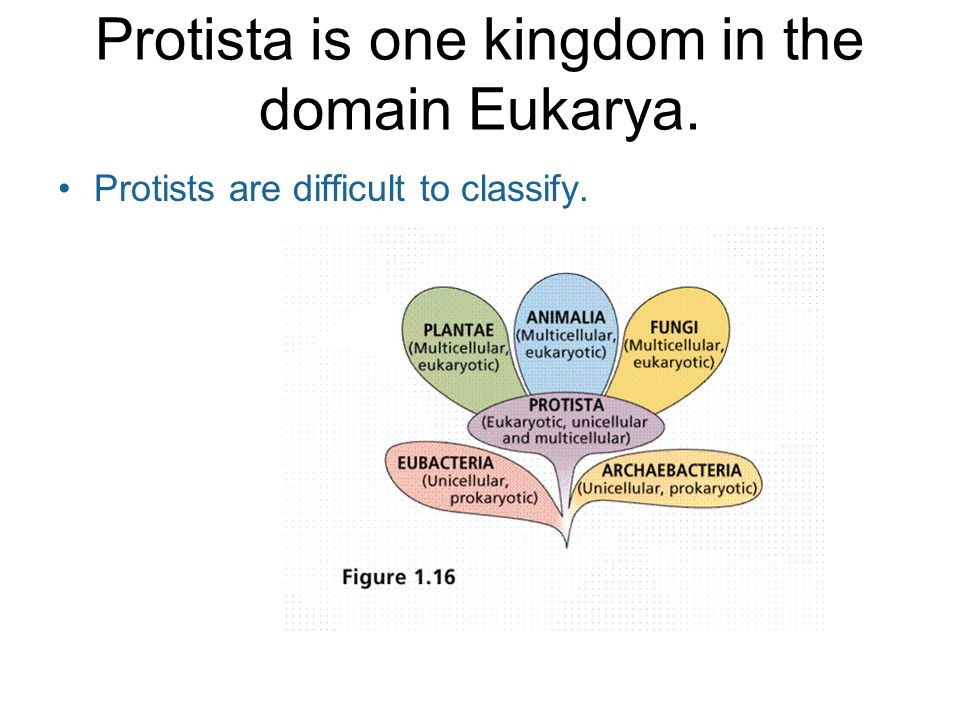 Protista is one kingdom in the domain Eukarya.

• Protists are difficult to classify.

PLANTAE
(Multicellular, eukaryotic)

ANIMALIA
(Multicellular, eukaryotic)

FUNGI
(Multicellular, eukaryotic)

PROTISTA
(Eukaryotic, unicellular and multicellular)

EUBACTERIA
(Unicellular, prokaryotic)

ARCHAEBACTERIA
(Unicellular, prokaryotic)

Figure 1.16